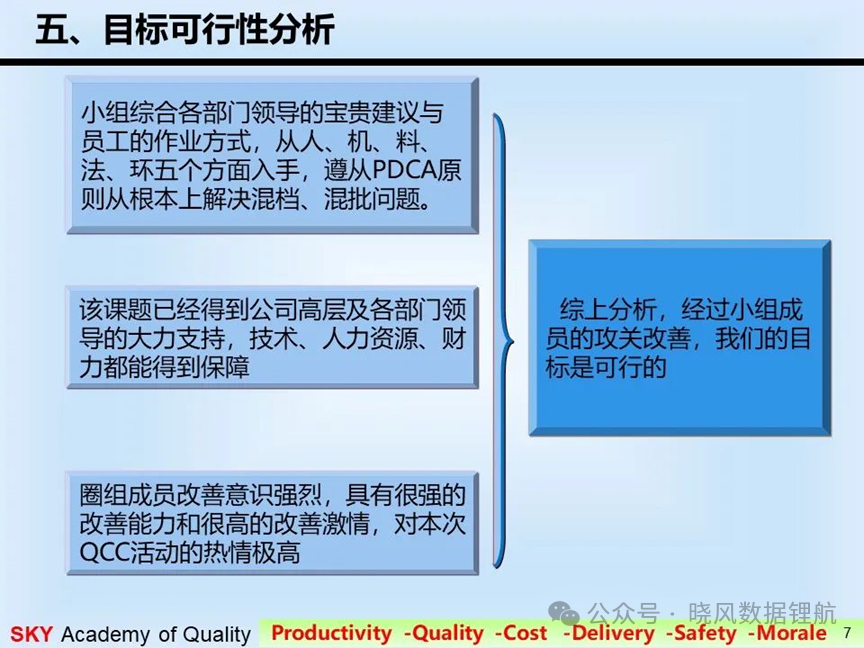 五、目标可行性分析

小组综合各部门领导的宝贵建议与员工的作业方式，从人、机、料、法、环五个方面入手，遵从PDCA原则从根本上解决混档、混批问题。

该课题已经得到公司高层及各部门领导的大力支持，技术、人力资源、财力都能得到保障

圈组成员改善意识强烈，具有很强的改善能力和很高的改善激情，对本次QCC活动的热情极高

综上分析，经过小组成员的攻关改善，我们的目标是可行的

公众号 · 晓风数据锂航

SKY Academy of Quality Productivity -Quality -Cost -Delivery -Safety -Morale 7